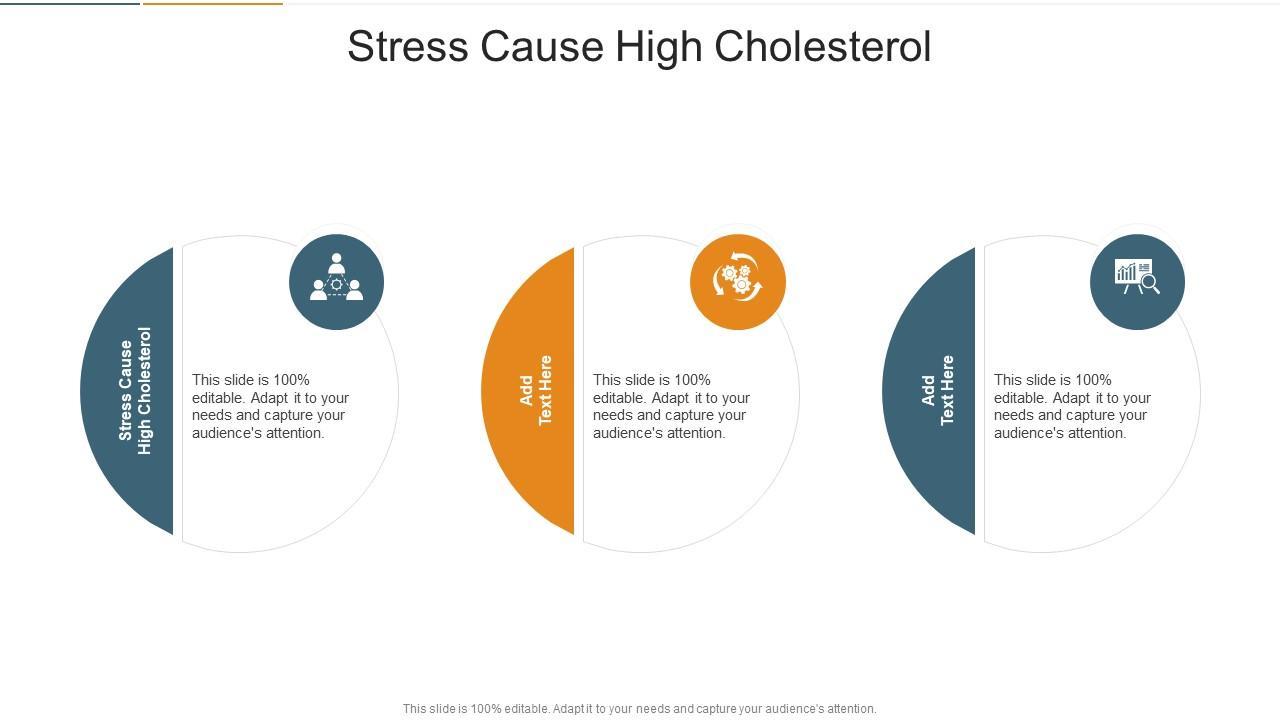 Stress Cause High Cholesterol

Stress Cause High Cholesterol

This slide is 100% editable. Adapt it to your needs and capture your audience's attention.

Add Text Here

This slide is 100% editable. Adapt it to your needs and capture your audience's attention.

Add Text Here

This slide is 100% editable. Adapt it to your needs and capture your audience's attention.

This slide is 100% editable. Adapt it to your needs and capture your audience's attention.